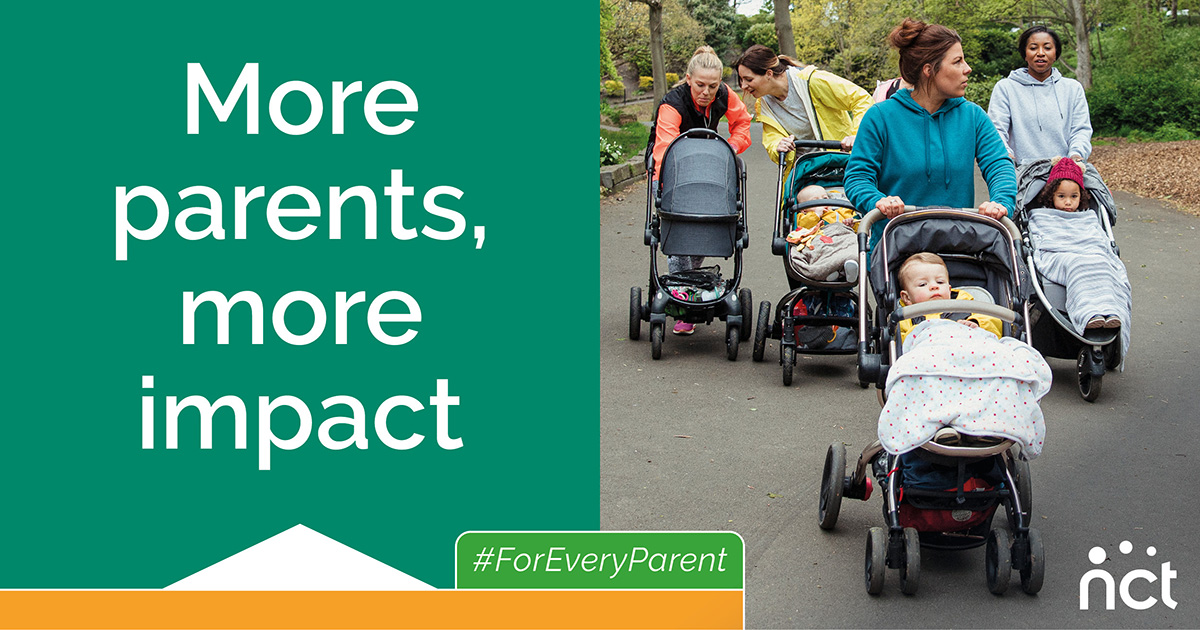 More parents, more impact

#ForEveryParent

nct